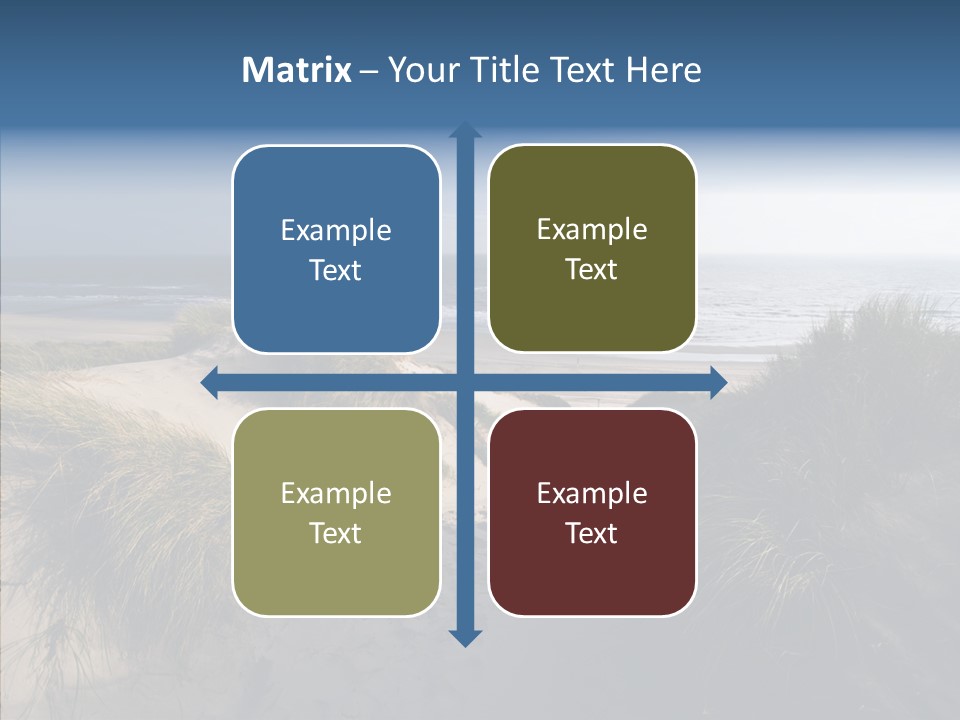 Matrix – Your Title Text Here

Example Text

Example Text

Example Text

Example Text